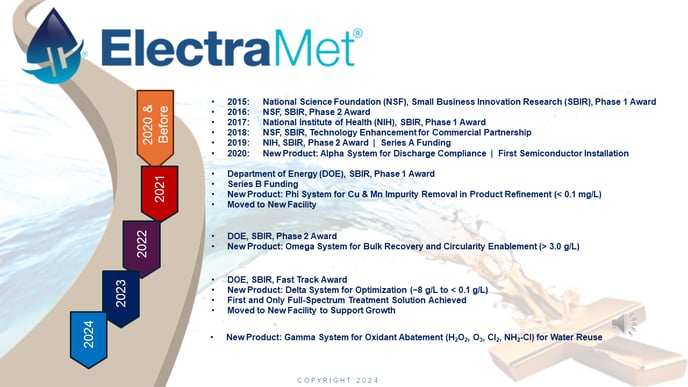 ElectraMet®

2020 & Before

- 2015: National Science Foundation (NSF), Small Business Innovation Research (SBIR), Phase 1 Award
- 2016: NSF, SBIR, Phase 2 Award
- 2017: National Institute of Health (NIH), SBIR, Phase 1 Award
- 2018: NSF, SBIR, Technology Enhancement for Commercial Partnership
- 2019: NIH, SBIR, Phase 2 Award | Series A Funding
- 2020: New Product: Alpha System for Discharge Compliance | First Semiconductor Installation

2021

- Department of Energy (DOE), SBIR, Phase 1 Award
- Series B Funding
- New Product: Phi System for Cu & Mn Impurity Removal in Product Refinement (< 0.1 mg/L)
- Moved to New Facility

2022

- DOE, SBIR, Phase 2 Award
- New Product: Omega System for Bulk Recovery and Circularity Enablement (> 3.0 g/L)

2023

- DOE, SBIR, Fast Track Award
- New Product: Delta System for Optimization (~8 g/L to < 0.1 g/L)
- First and Only Full-Spectrum Treatment Solution Achieved
- Moved to New Facility to Support Growth

2024

- New Product: Gamma System for Oxidant Abatement ($H_2O_2$, $O_3$, $Cl_2$, $NH_2$-Cl) for Water Reuse

COPYRIGHT 2024